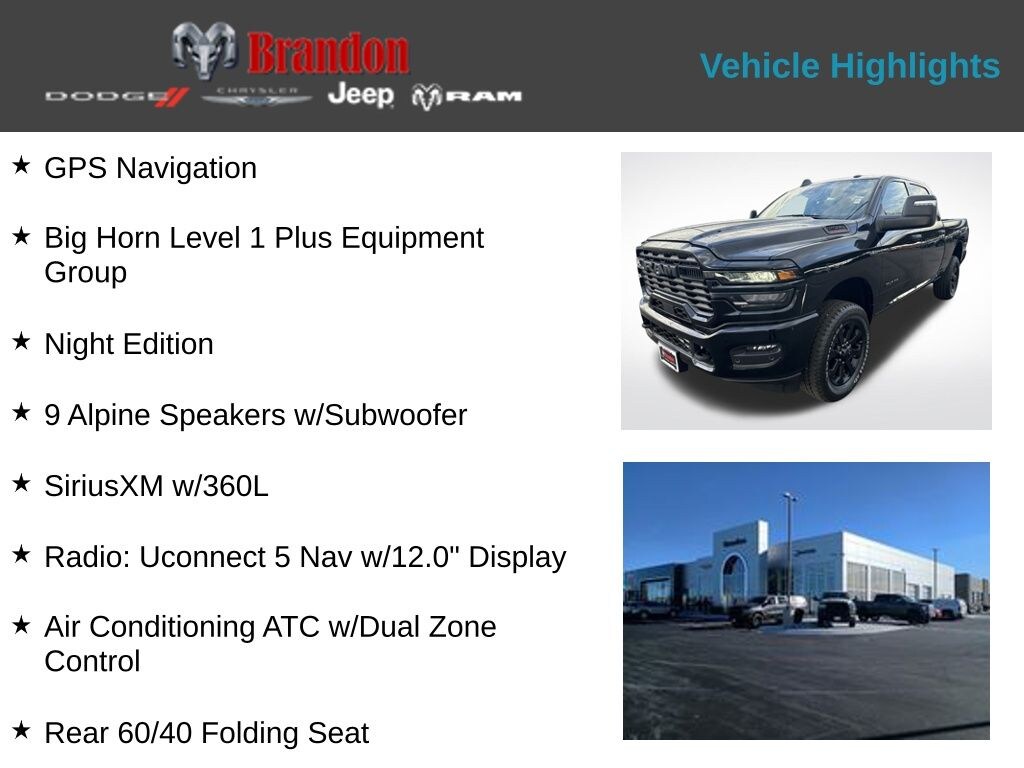 Brandon
DODGE CHRYSLER Jeep RAM

Vehicle Highlights

★ GPS Navigation

★ Big Horn Level 1 Plus Equipment Group

★ Night Edition

★ 9 Alpine Speakers w/Subwoofer

★ SiriusXM w/360L

★ Radio: Uconnect 5 Nav w/12.0" Display

★ Air Conditioning ATC w/Dual Zone Control

★ Rear 60/40 Folding Seat